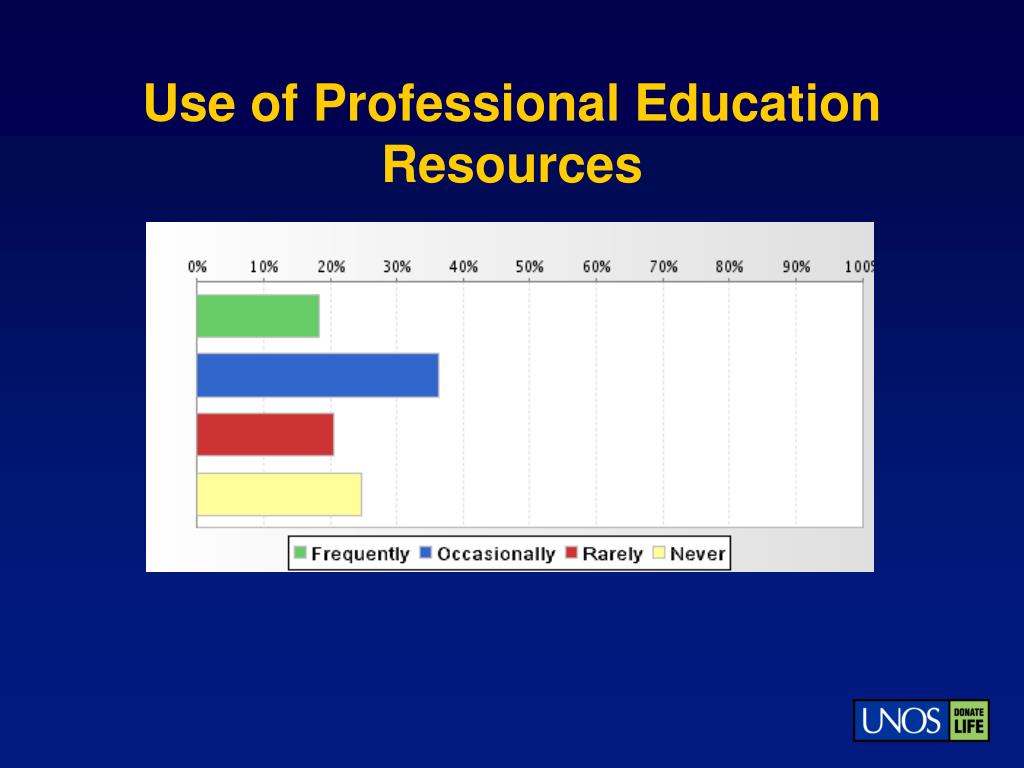 Use of Professional Education Resources

0% 10% 20% 30% 40% 50% 60% 70% 80% 90% 100%

Frequently Occasionally Rarely Never

UNOS DONATE LIFE